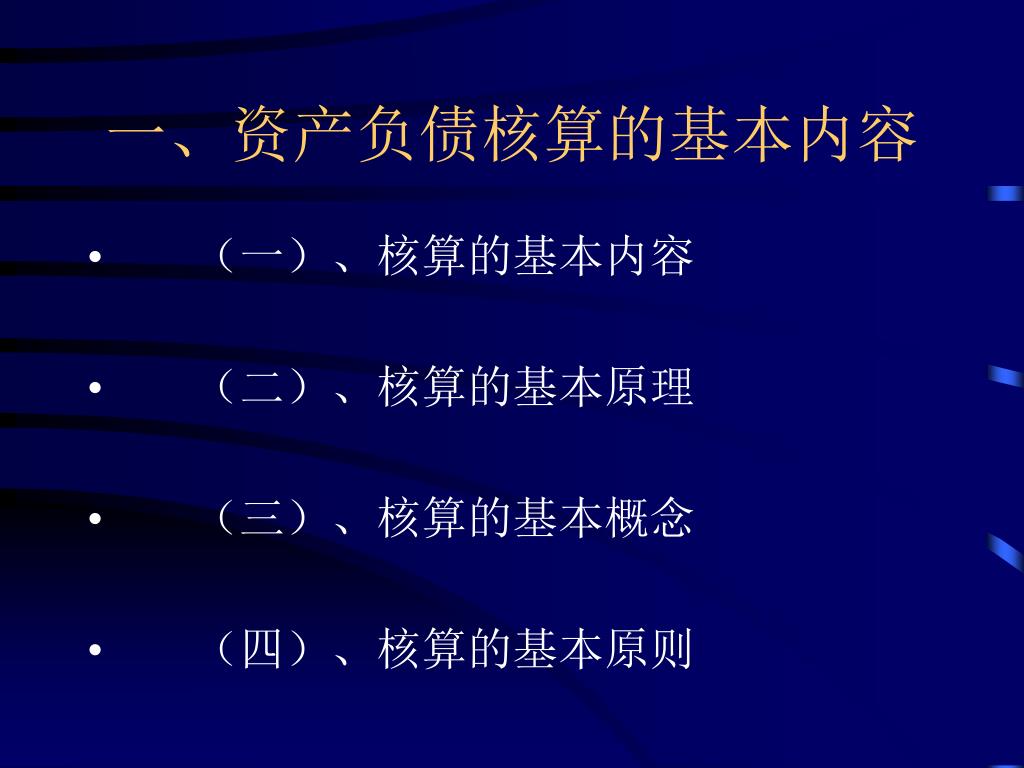 一、资产负债核算的基本内容

• （一）、核算的基本内容

• （二）、核算的基本原理

• （三）、核算的基本概念

• （四）、核算的基本原则